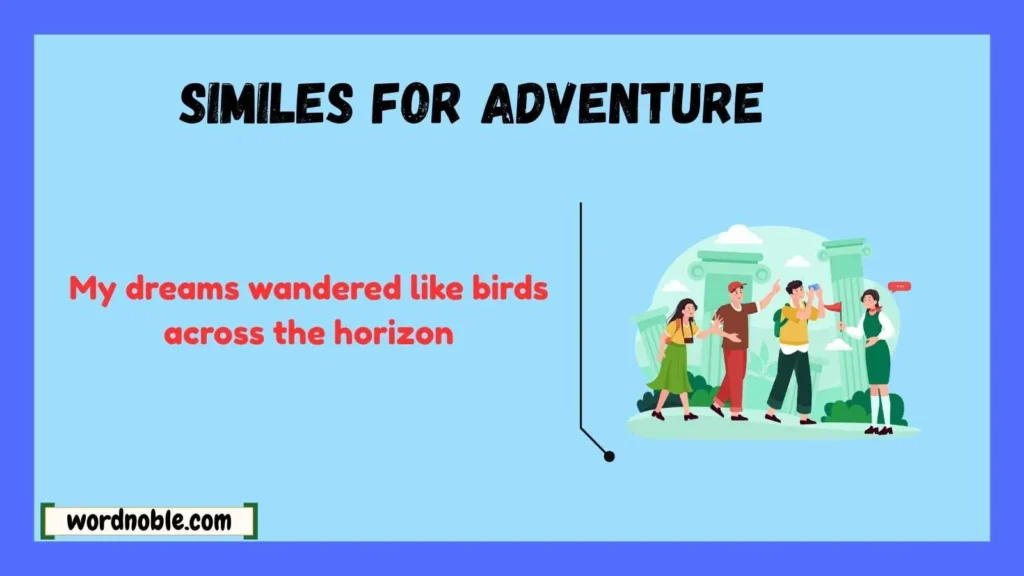 SIMILES FOR ADVENTURE

My dreams wandered like birds across the horizon

wordnoble.com